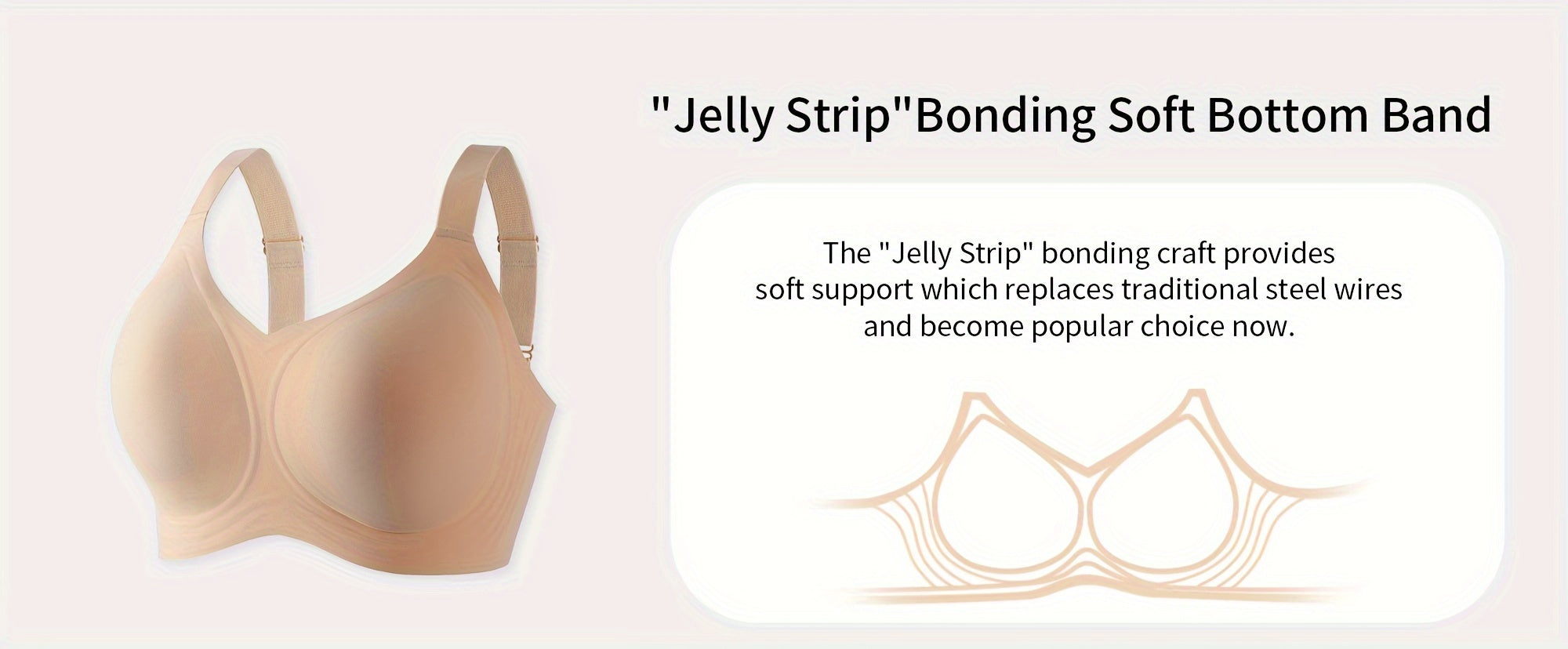 "Jelly Strip"Bonding Soft Bottom Band

The "Jelly Strip" bonding craft provides soft support which replaces traditional steel wires and become popular choice now.